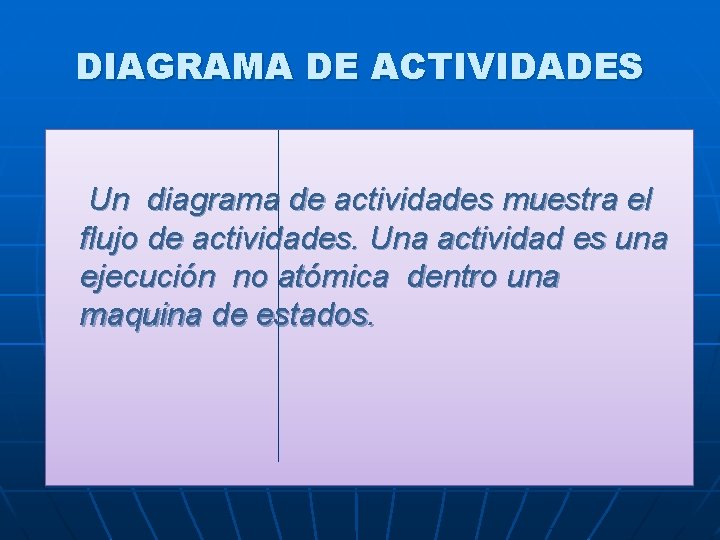 DIAGRAMA DE ACTIVIDADES

Un diagrama de actividades muestra el flujo de actividades. Una actividad es una ejecución no atómica dentro una maquina de estados.